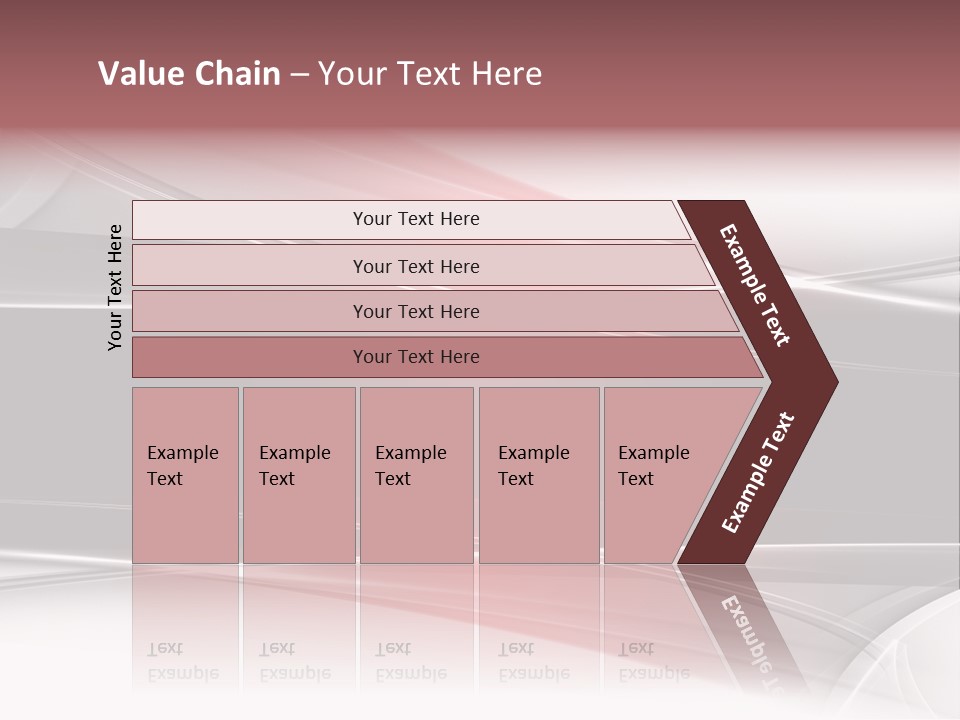 Value Chain – Your Text Here

Your Text Here

Your Text Here

Your Text Here

Your Text Here

Your Text Here

Example Text

Example Text

Example Text

Example Text

Example Text

Example Text

Example Text